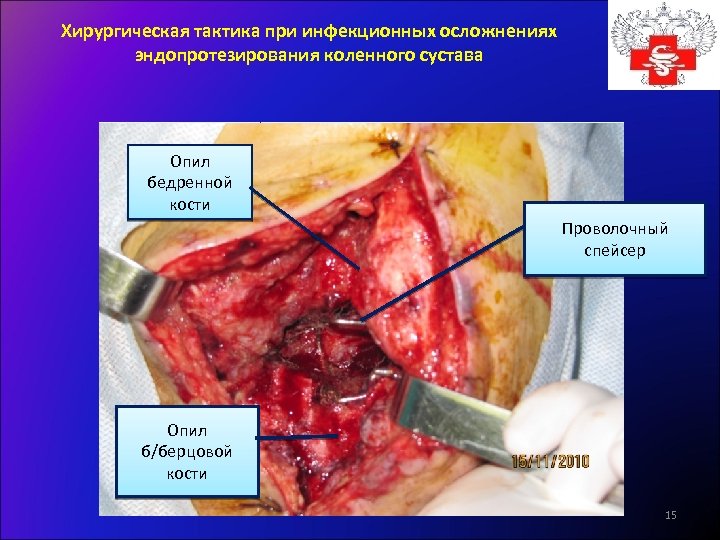 Хирургическая тактика при инфекционных осложнениях эндопротезирования коленного сустава

Опил бедренной кости

Проволочный спейсер

Опил б/берцовой кости

15/11/2010

15